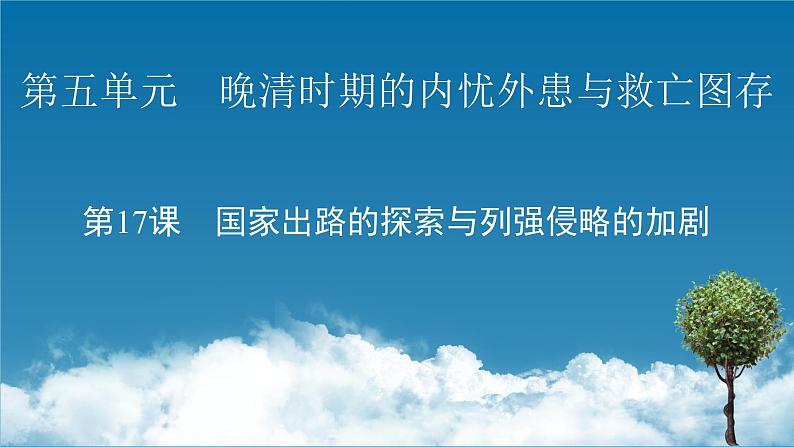 第五单元　晚清时期的内忧外患与救亡图存

第17课　国家出路的探索与列强侵略的加剧